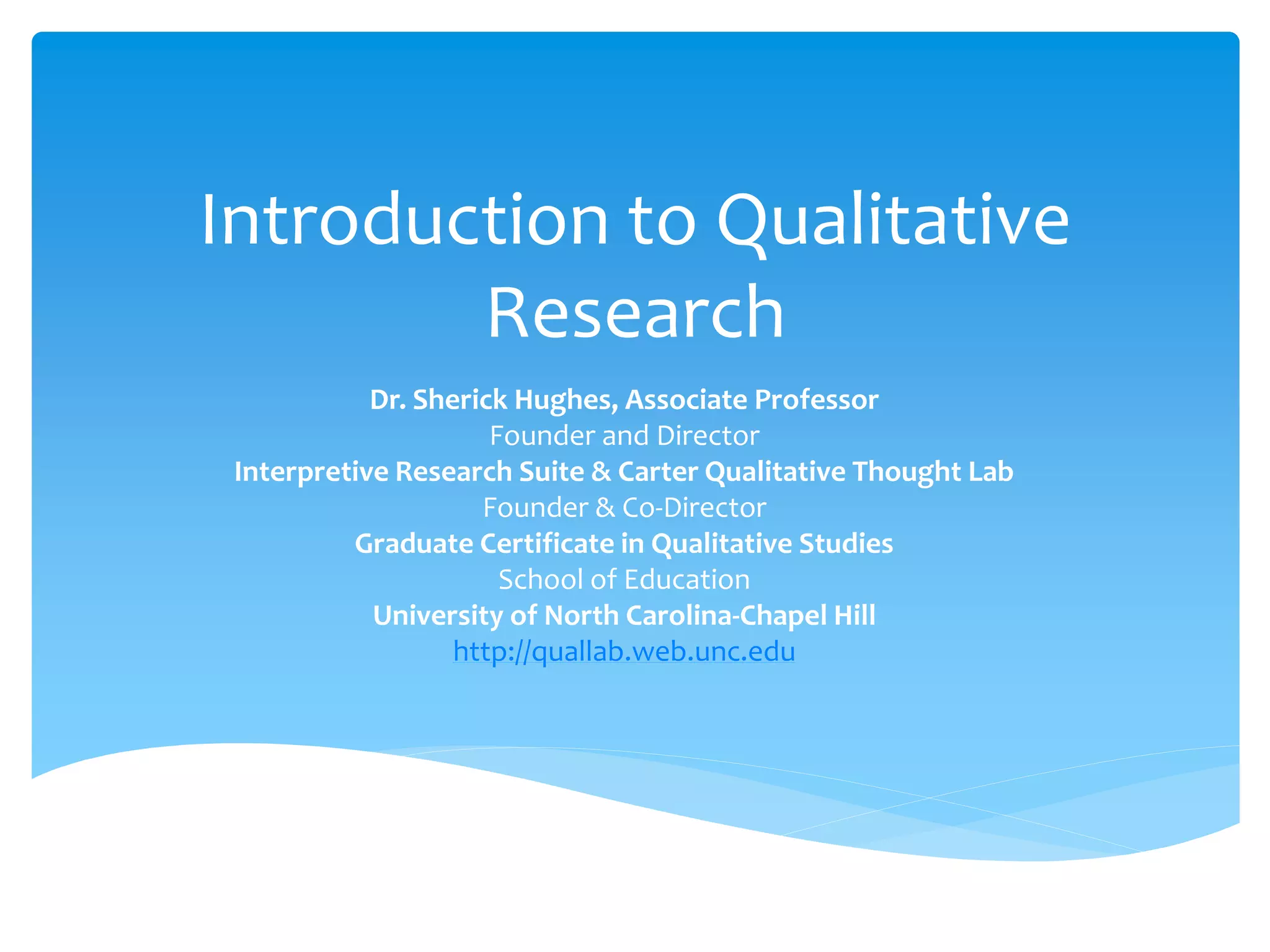 Introduction to Qualitative Research

Dr. Sherick Hughes, Associate Professor
Founder and Director
Interpretive Research Suite & Carter Qualitative Thought Lab
Founder & Co-Director
Graduate Certificate in Qualitative Studies
School of Education
University of North Carolina-Chapel Hill
http://quallab.web.unc.edu